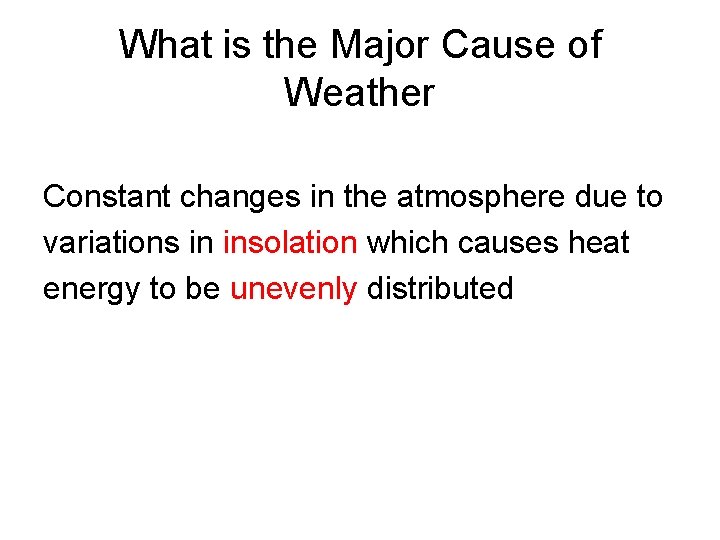 What is the Major Cause of Weather

Constant changes in the atmosphere due to variations in insolation which causes heat energy to be unevenly distributed